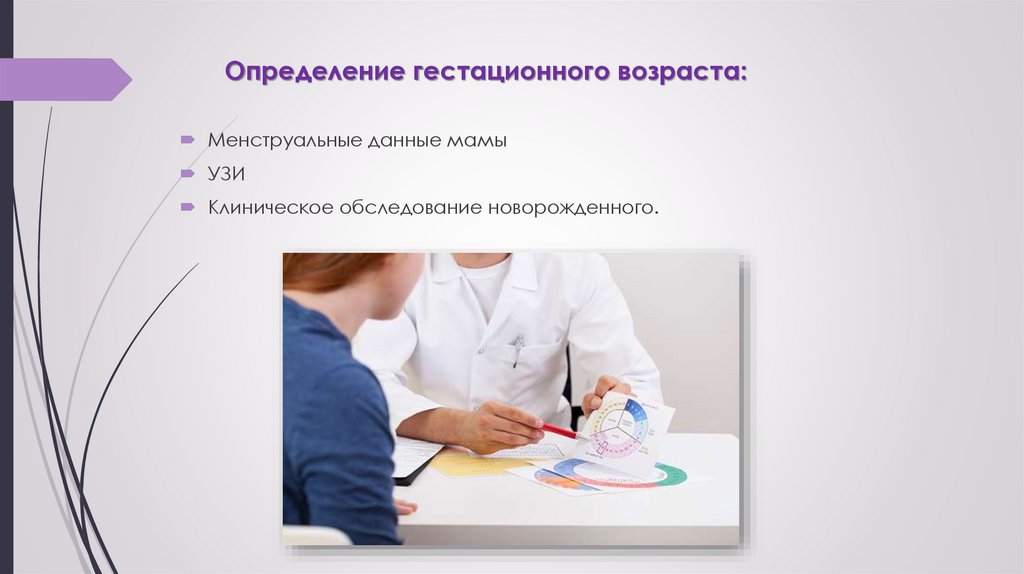 Определение гестационного возраста:

Менструальные данные мамы

УЗИ

Клиническое обследование новорожденного.